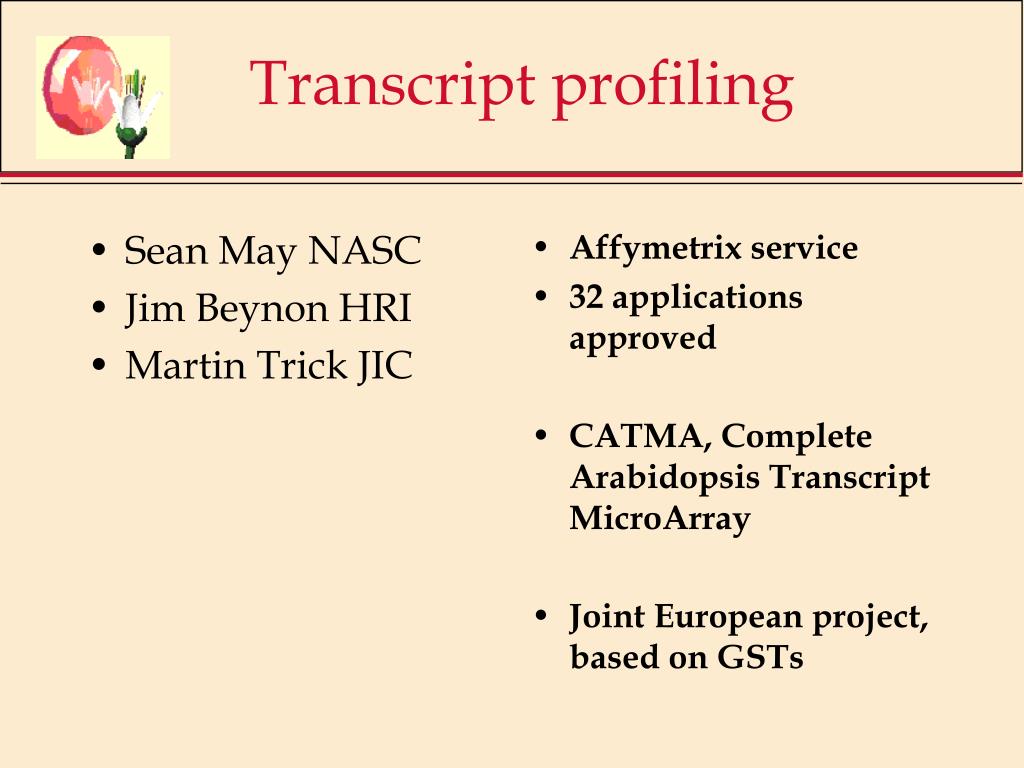 Transcript profiling

• Sean May NASC
• Jim Beynon HRI
• Martin Trick JIC

• Affymetrix service
• 32 applications approved

• CATMA, Complete Arabidopsis Transcript MicroArray

• Joint European project, based on GSTs